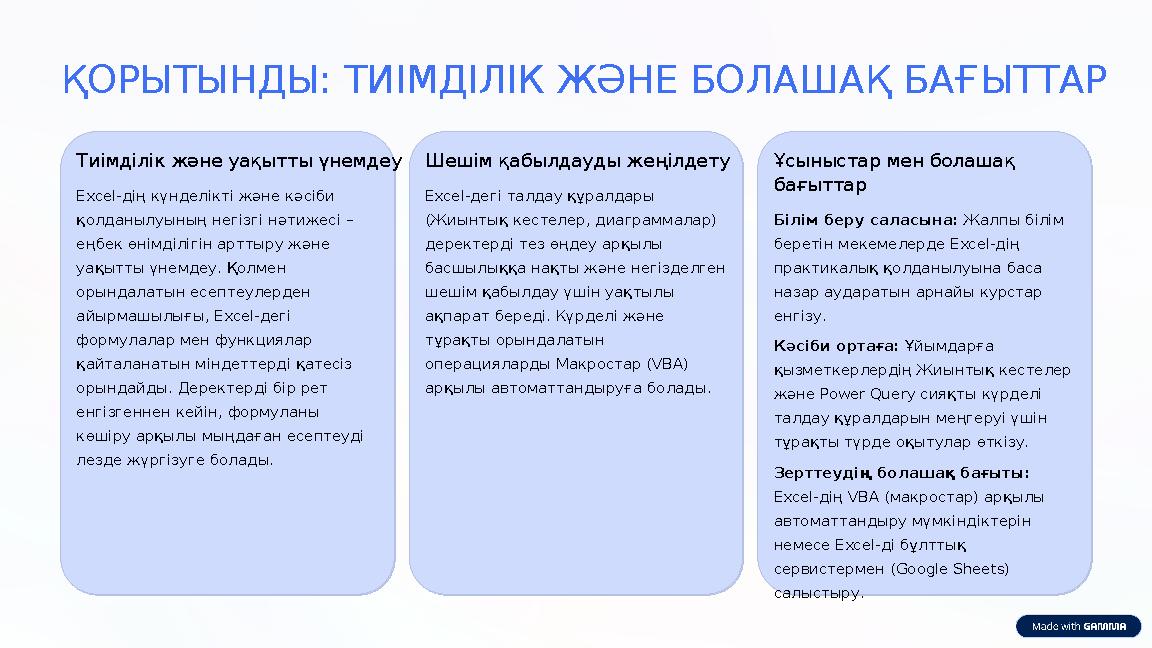 ҚОРЫТЫНДЫ: ТИІМДІЛІК ЖӘНЕ БОЛАШАҚ БАҒЫТТАР

Тиімділік және уақытты үнемдеу

Excel-дің күнделікті және кәсіби қолданылуының негізгі нәтижесі – еңбек өнімділігін арттыру және уақытты үнемдеу. Қолмен орындалатын есептеулерден айырмашылығы, Excel-дегі формулалар мен функциялар қайталанатын міндеттерді қатесіз орындайды. Деректерді бір рет енгізгеннен кейін, формуланы көшіру арқылы мыңдаған есептеуді лезде жүргізуге болады.

Шешім қабылдауды жеңілдету

Excel-дегі талдау құралдары (Жиынтық кестелер, диаграммалар) деректерді тез өңдеу арқылы басшылыққа нақты және негізделген шешім қабылдау үшін уақтылы ақпарат береді. Күрделі және тұрақты орындалатын операцияларды Макростар (VBA) арқылы автоматтандыруға болады.

Ұсыныстар мен болашақ бағыттар

Білім беру саласына: Жалпы білім беретін мекемелерде Excel-дің практикалық қолданылуына баса назар аударатын арнайы курстар енгізу.

Кәсіби ортаға: Ұйымдарға қызметкерлердің Жиынтық кестелер және Power Query сияқты күрделі талдау құралдарын меңгеруі үшін тұрақты түрде оқытулар өткізу.

Зерттеудің болашақ бағыты: Excel-дің VBA (макростар) арқылы автоматтандыру мүмкіндіктерін немесе Excel-ді бұлттық сервистермен (Google Sheets) салыстыру.

Made with GAMMA